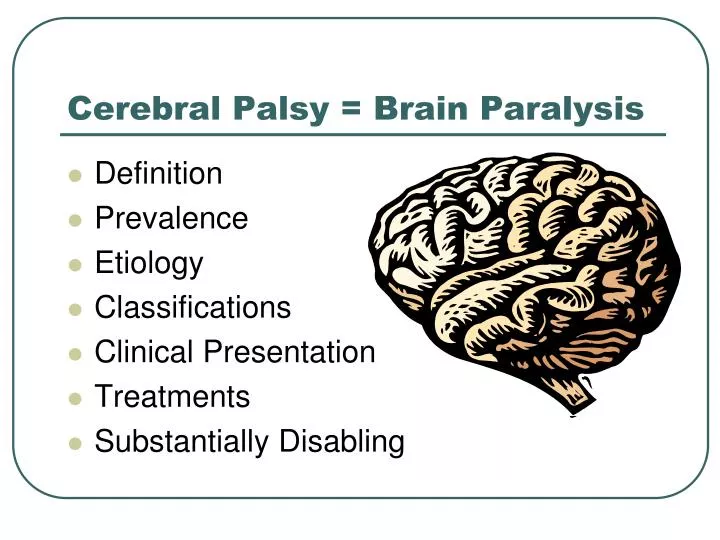 Cerebral Palsy = Brain Paralysis

- Definition
- Prevalence
- Etiology
- Classifications
- Clinical Presentation
- Treatments
- Substantially Disabling